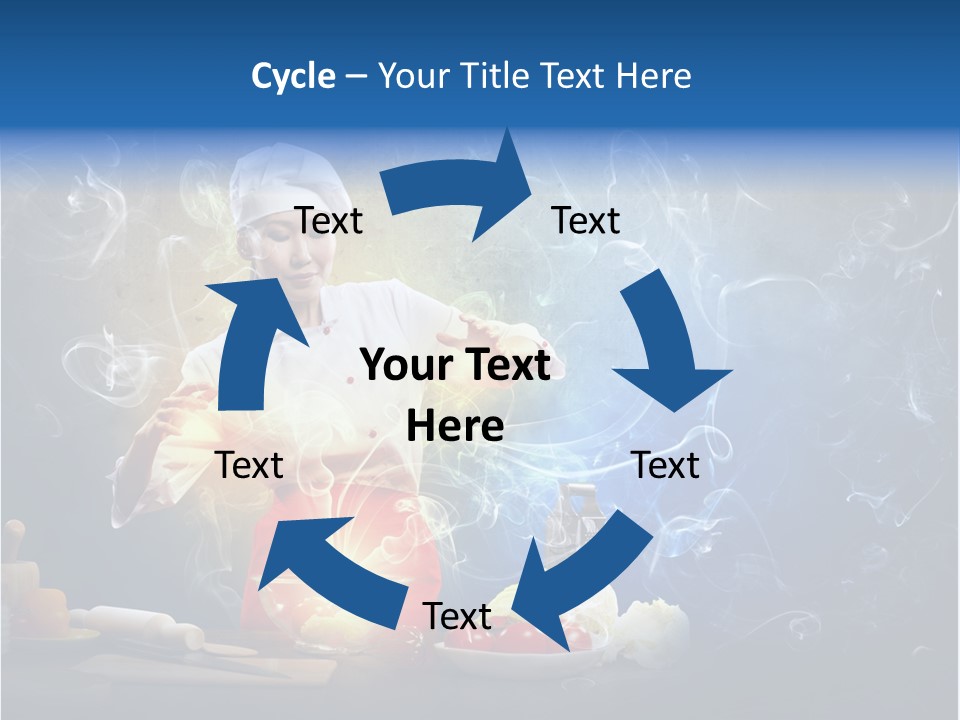 Cycle – Your Title Text Here

Text

Text

Your Text Here

Text

Text

Text